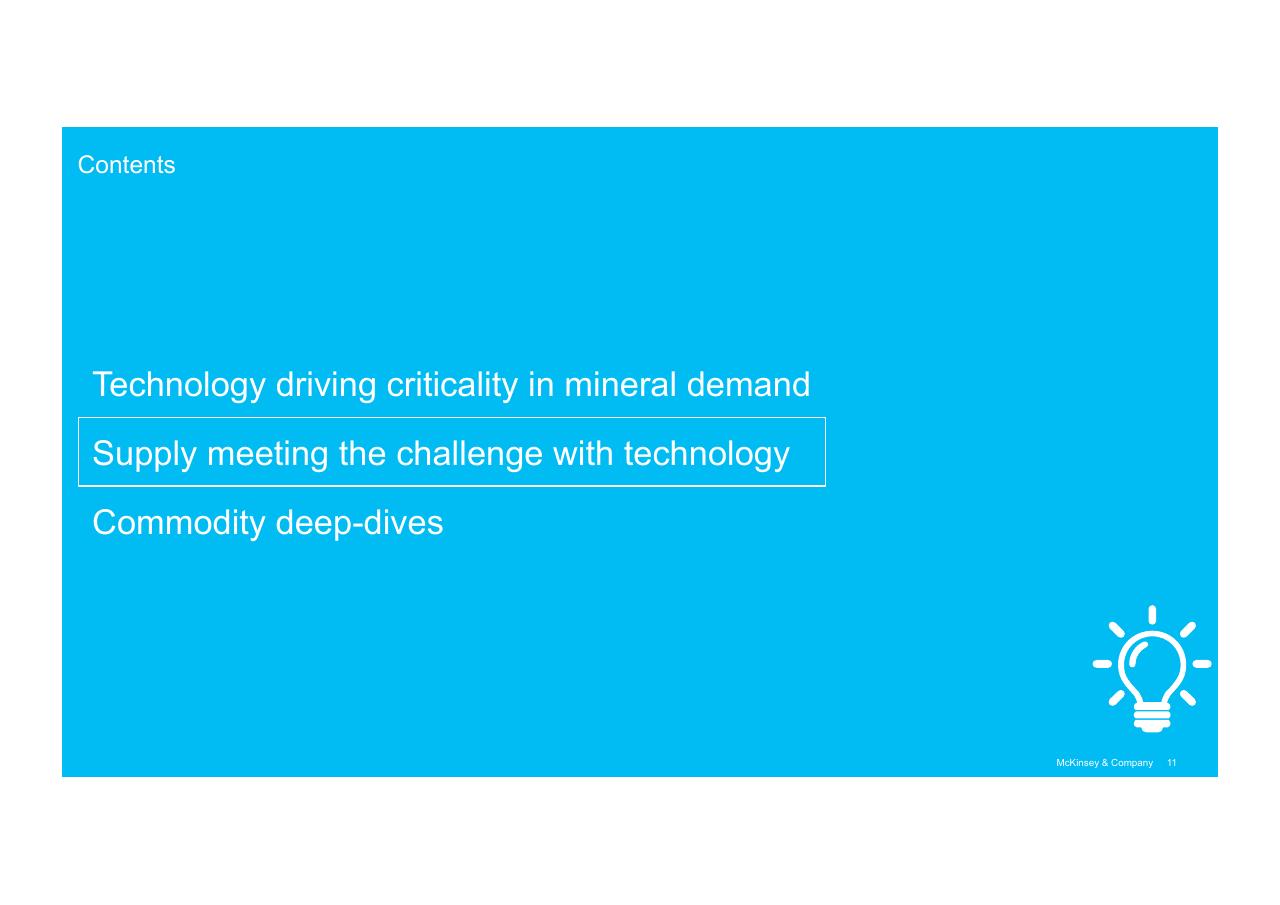 Contents

Technology driving criticality in mineral demand

Supply meeting the challenge with technology

Commodity deep-dives

McKinsey & Company 11